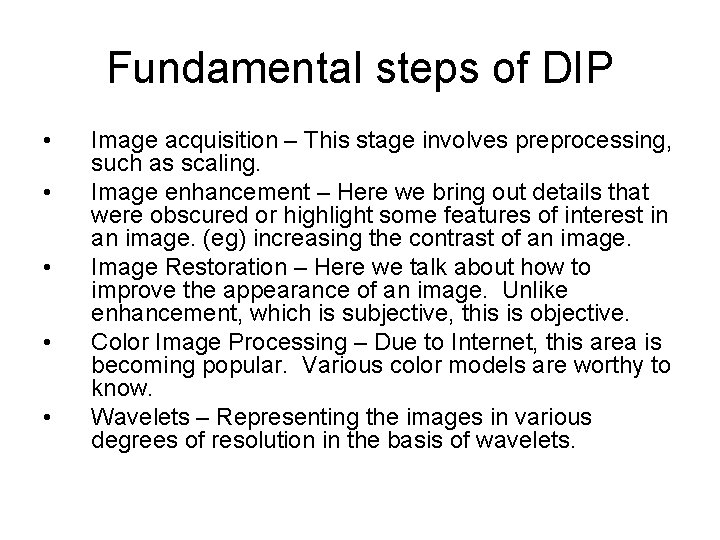 Fundamental steps of DIP

• Image acquisition – This stage involves preprocessing, such as scaling.

• Image enhancement – Here we bring out details that were obscured or highlight some features of interest in an image. (eg) increasing the contrast of an image.

• Image Restoration – Here we talk about how to improve the appearance of an image. Unlike enhancement, which is subjective, this is objective.

• Color Image Processing – Due to Internet, this area is becoming popular. Various color models are worthy to know.

• Wavelets – Representing the images in various degrees of resolution in the basis of wavelets.